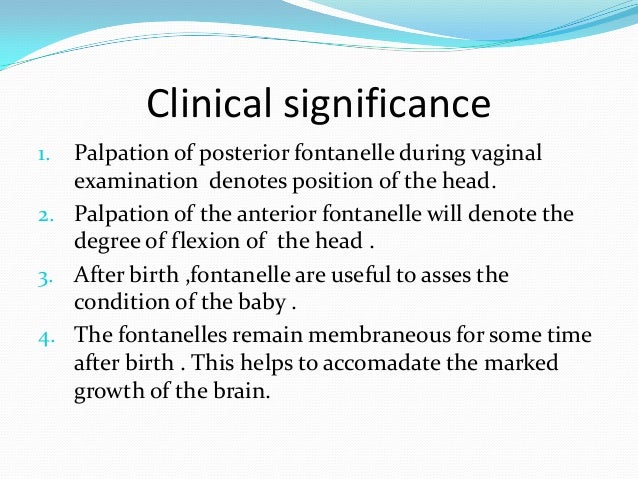 Clinical significance

1. Palpation of posterior fontanelle during vaginal examination denotes position of the head.
2. Palpation of the anterior fontanelle will denote the degree of flexion of the head .
3. After birth ,fontanelle are useful to asses the condition of the baby .
4. The fontanelles remain membraneous for some time after birth . This helps to accomadate the marked growth of the brain.